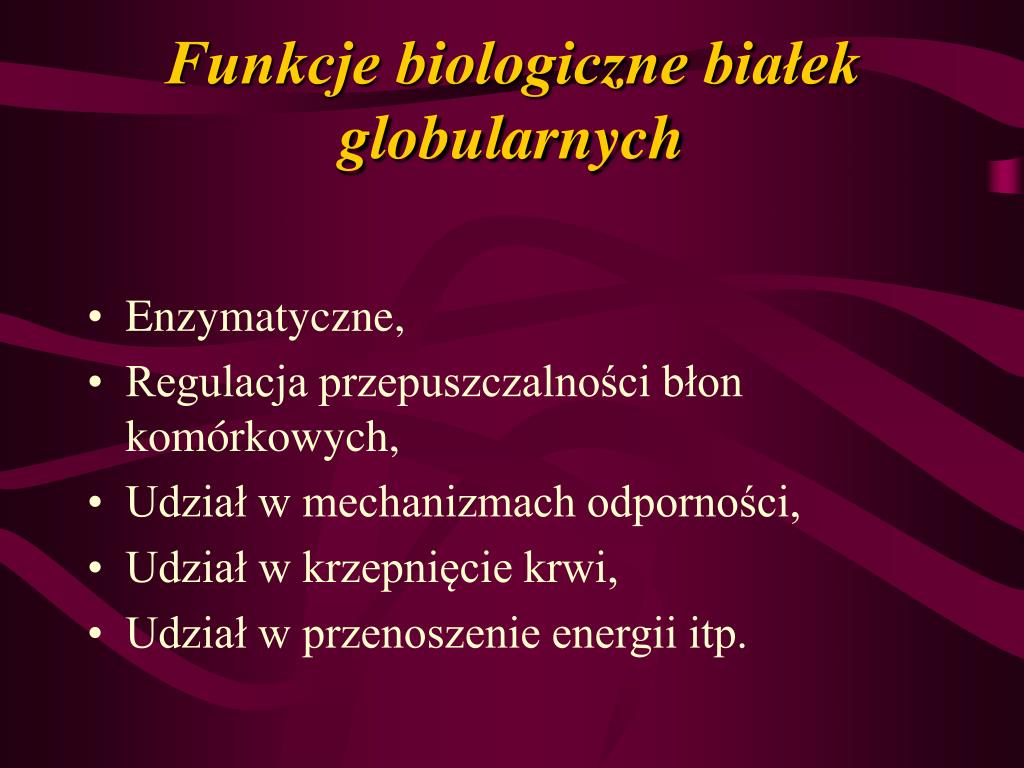 Funkcje biologiczne białek globularnych

• Enzymatyczne,
• Regulacja przepuszczalności błon komórkowych,
• Udział w mechanizmach odporności,
• Udział w krzepnięcie krwi,
• Udział w przenoszenie energii itp.